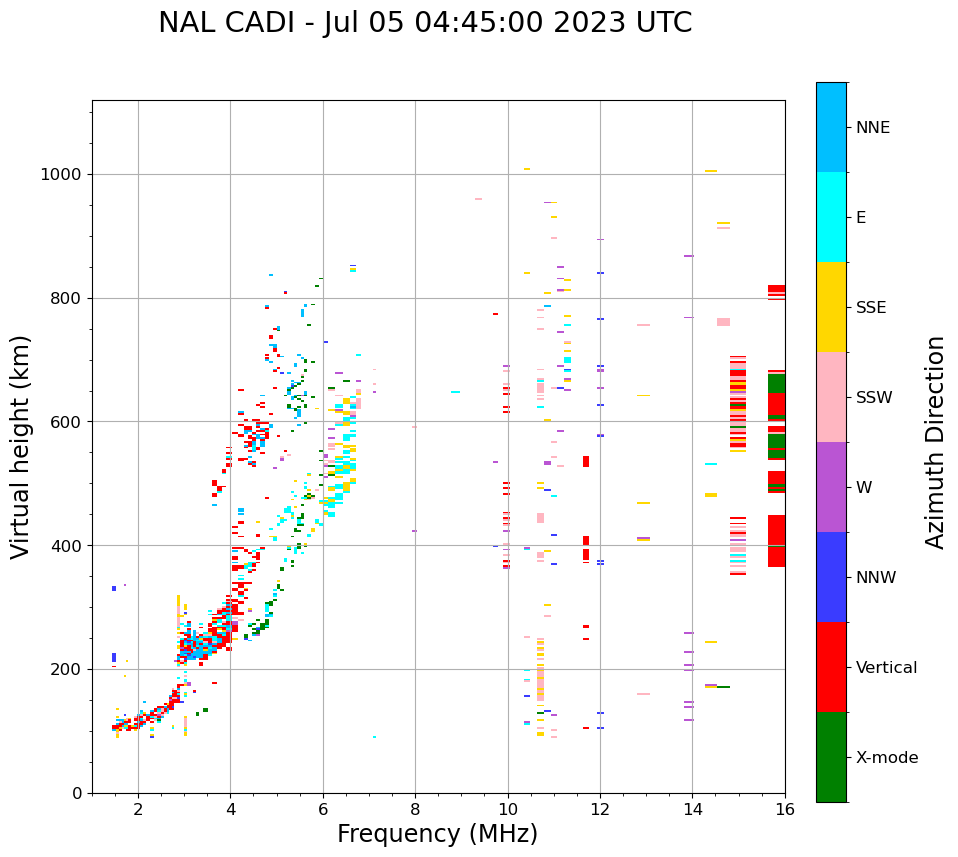 NAL CADI - Jul 05 04:45:00 2023 UTC

Virtual height (km)

1000
800
600
400
200
0

2
4
6
8
10
12
14
16

Frequency (MHz)

NNE
E
SSE
SSW
W
NNW
Vertical
X-mode

Azimuth Direction